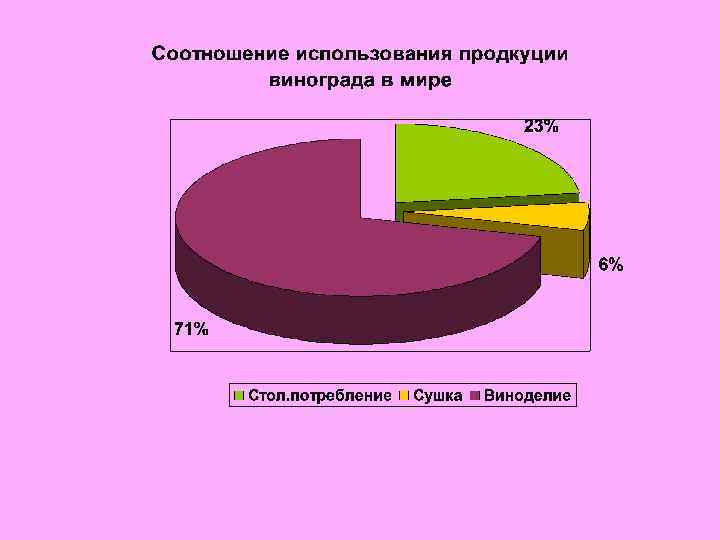 Соотношение использования продкуции винограда в мире

23%

6%

71%

Стол.потребление Сушка Виноделие